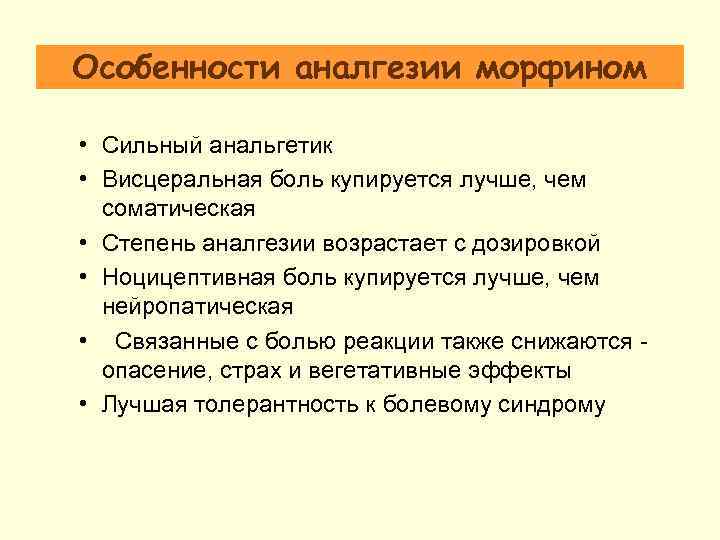 Особенности аналгезии морфином

• Сильный анальгетик
• Висцеральная боль купируется лучше, чем соматическая
• Степень аналгезии возрастает с дозировкой
• Ноцицептивная боль купируется лучше, чем нейропатическая
• Связанные с болью реакции также снижаются - опасение, страх и вегетативные эффекты
• Лучшая толерантность к болевому синдрому